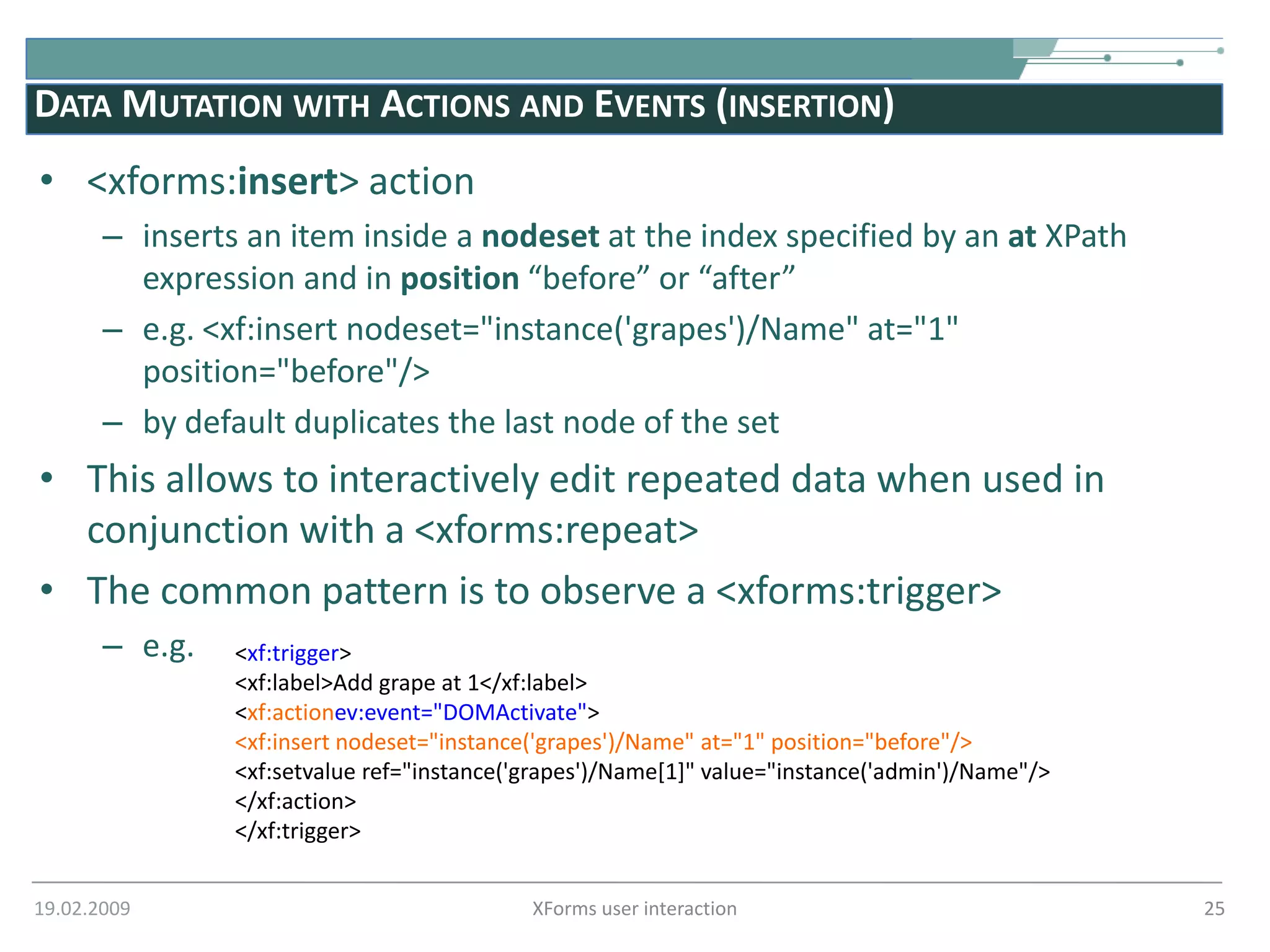 DATA MUTATION WITH ACTIONS AND EVENTS (INSERTION)

• <xforms:insert> action

– inserts an item inside a nodeset at the index specified by an at XPath expression and in position “before” or “after”

– e.g. <xf:insert nodeset="instance('grapes')/Name" at="1" position="before"/>

– by default duplicates the last node of the set

• This allows to interactively edit repeated data when used in conjunction with a <xforms:repeat>

• The common pattern is to observe a <xforms:trigger>

– e.g.

<xf:trigger>
<xf:label>Add grape at 1</xf:label>
<xf:actionev:event="DOMActivate">
<xf:insert nodeset="instance('grapes')/Name" at="1" position="before"/>
<xf:setvalue ref="instance('grapes')/Name[1]" value="instance('admin')/Name"/>
</xf:action>
</xf:trigger>

19.02.2009

XForms user interaction

25